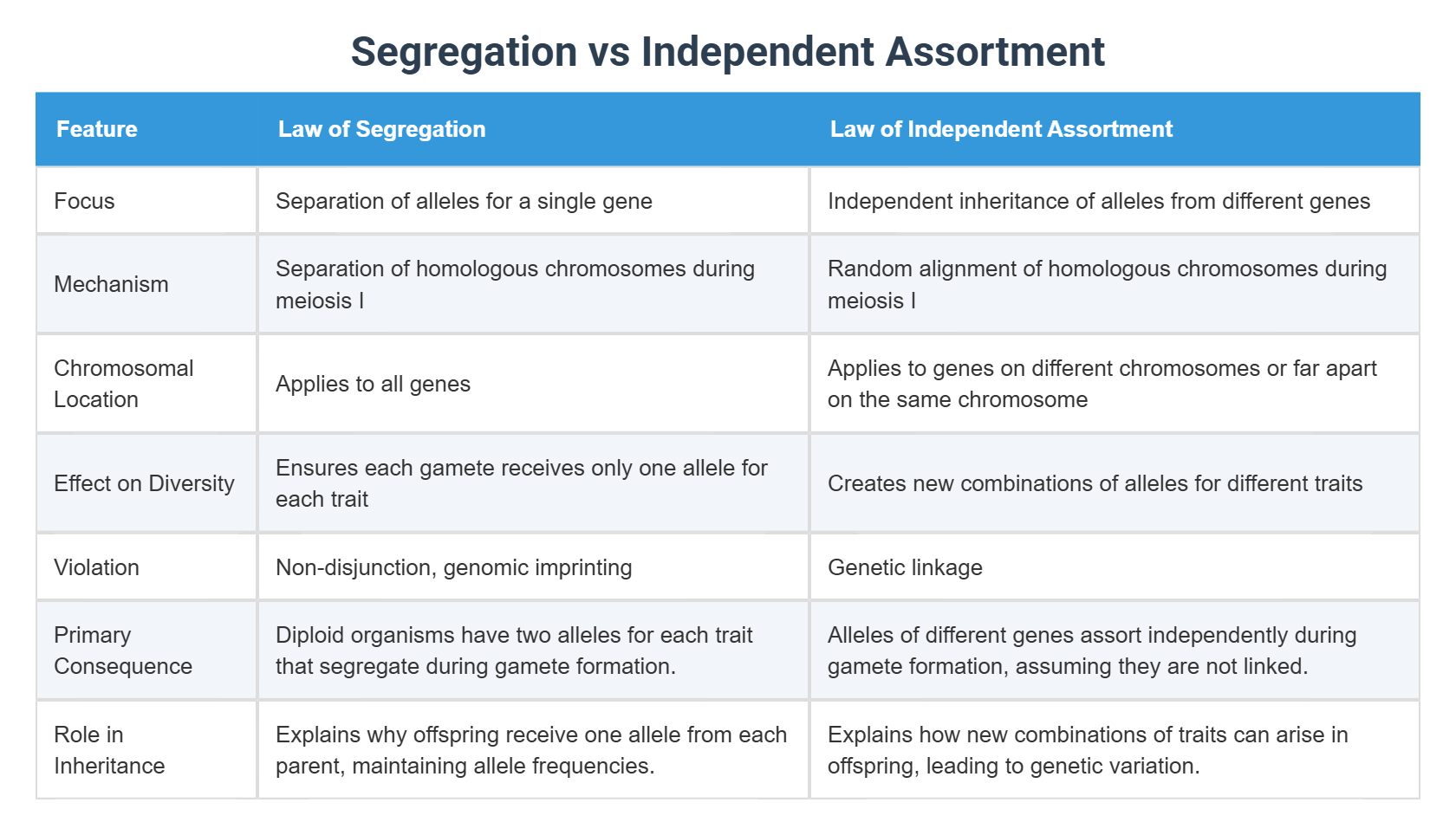 Segregation vs Independent Assortment

| Feature | Law of Segregation | Law of Independent Assortment |
|---|---|---|
| Focus | Separation of alleles for a single gene | Independent inheritance of alleles from different genes |
| Mechanism | Separation of homologous chromosomes during meiosis I | Random alignment of homologous chromosomes during meiosis I |
| Chromosomal Location | Applies to all genes | Applies to genes on different chromosomes or far apart on the same chromosome |
| Effect on Diversity | Ensures each gamete receives only one allele for each trait | Creates new combinations of alleles for different traits |
| Violation | Non-disjunction, genomic imprinting | Genetic linkage |
| Primary Consequence | Diploid organisms have two alleles for each trait that segregate during gamete formation. | Alleles of different genes assort independently during gamete formation, assuming they are not linked. |
| Role in Inheritance | Explains why offspring receive one allele from each parent, maintaining allele frequencies. | Explains how new combinations of traits can arise in offspring, leading to genetic variation. |